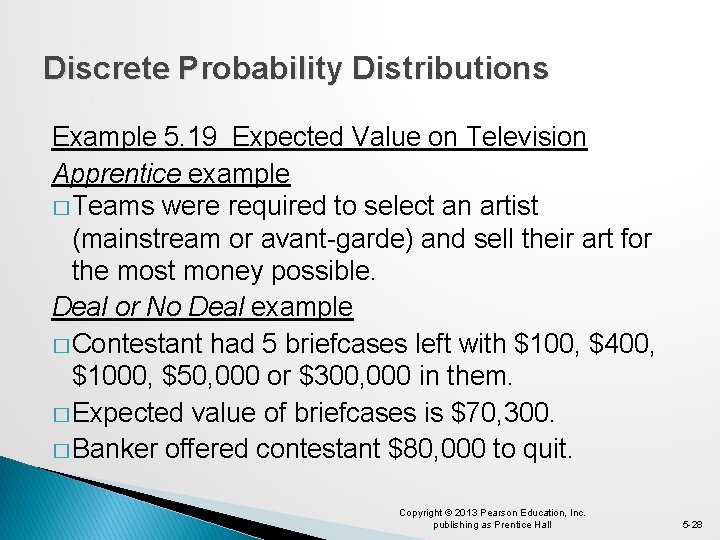 Discrete Probability Distributions

Example 5.19 Expected Value on Television

Apprentice example

□ Teams were required to select an artist (mainstream or avant-garde) and sell their art for the most money possible.

Deal or No Deal example

□ Contestant had 5 briefcases left with \$100, \$400, \$1000, \$50,000 or \$300,000 in them.

□ Expected value of briefcases is \$70,300.

□ Banker offered contestant \$80,000 to quit.

Copyright © 2013 Pearson Education, Inc. publishing as Prentice Hall

5-28